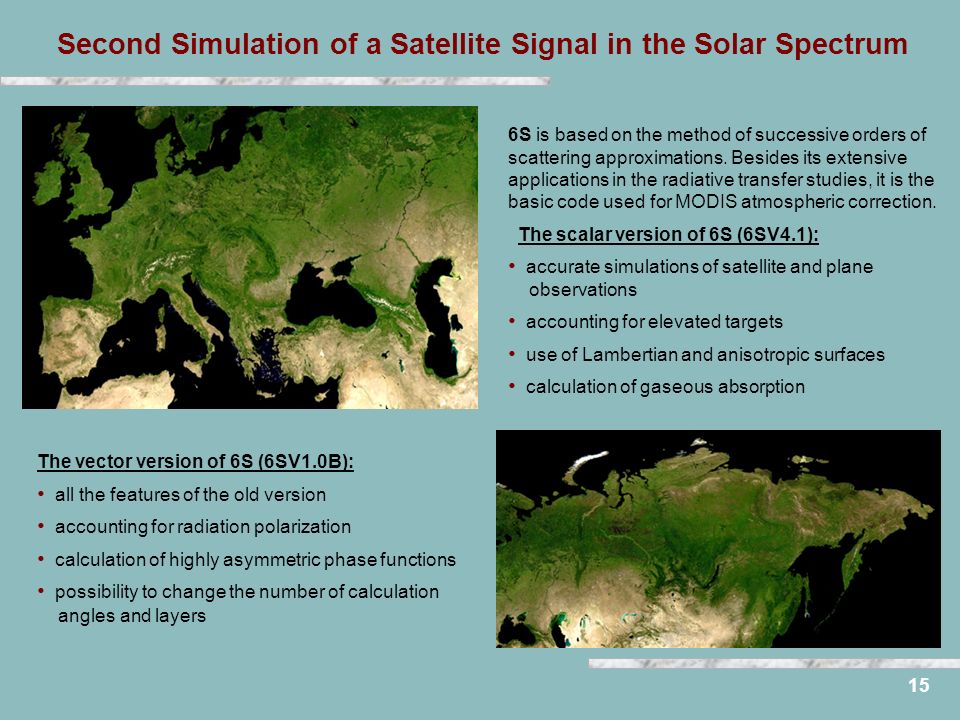 Second Simulation of a Satellite Signal in the Solar Spectrum

6S is based on the method of successive orders of scattering approximations. Besides its extensive applications in the radiative transfer studies, it is the basic code used for MODIS atmospheric correction.

The scalar version of 6S (6SV4.1):

• accurate simulations of satellite and plane observations

• accounting for elevated targets

• use of Lambertian and anisotropic surfaces

• calculation of gaseous absorption

The vector version of 6S (6SV1.0B):

• all the features of the old version

• accounting for radiation polarization

• calculation of highly asymmetric phase functions

• possibility to change the number of calculation angles and layers

15